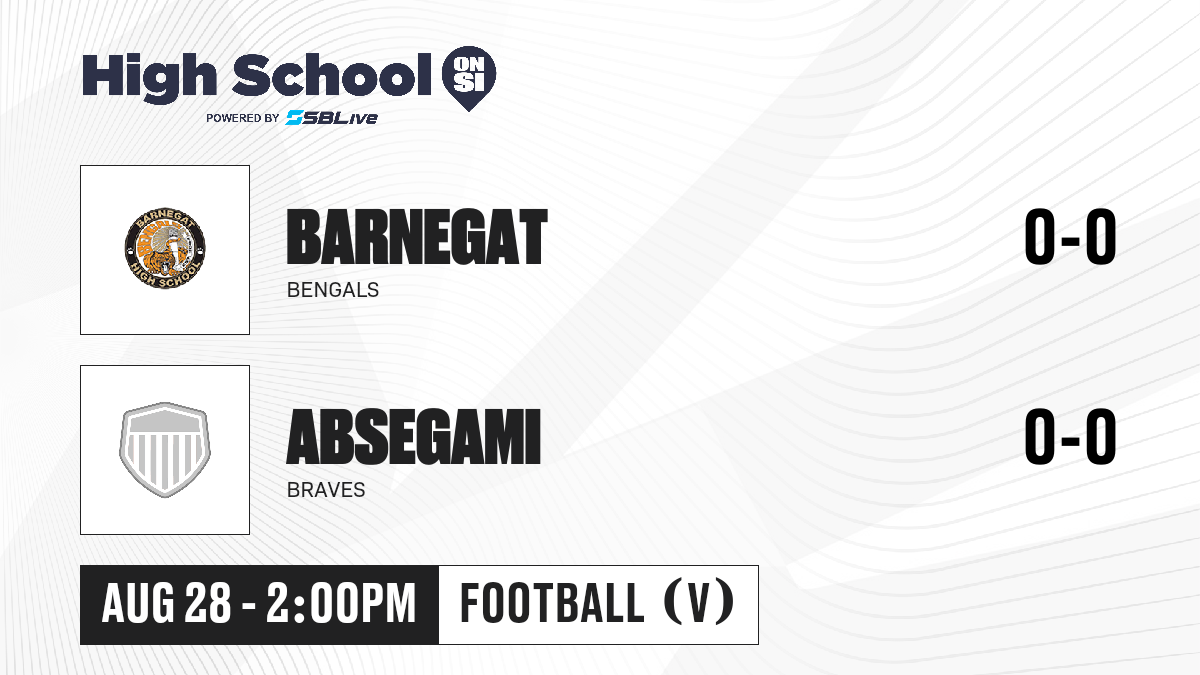 High School ON SI
POWERED BY SBLive

BARNEGAT HIGH SCHOOL

BARNEGAT
BENGALS
0-0

ABSEGAMI
BRAVES
0-0

AUG 28 - 2:00PM
FOOTBALL (V)